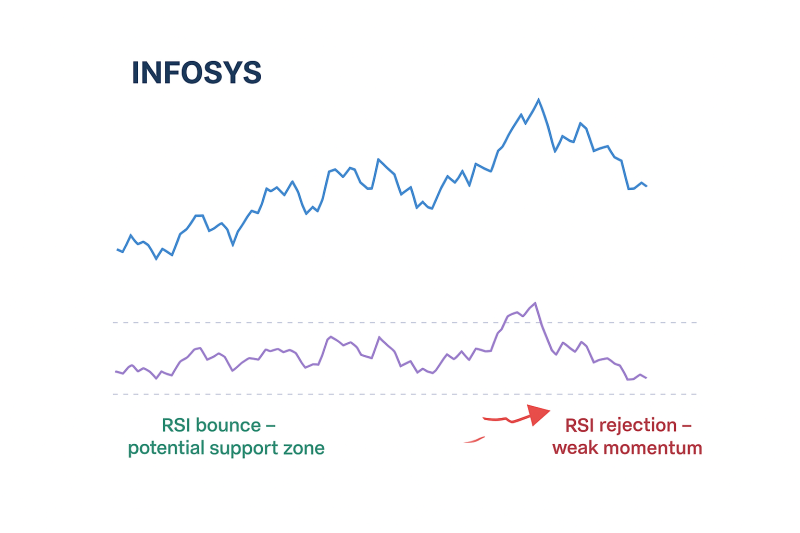 INFOSYS

RSI bounce – potential support zone

RSI rejection – weak momentum